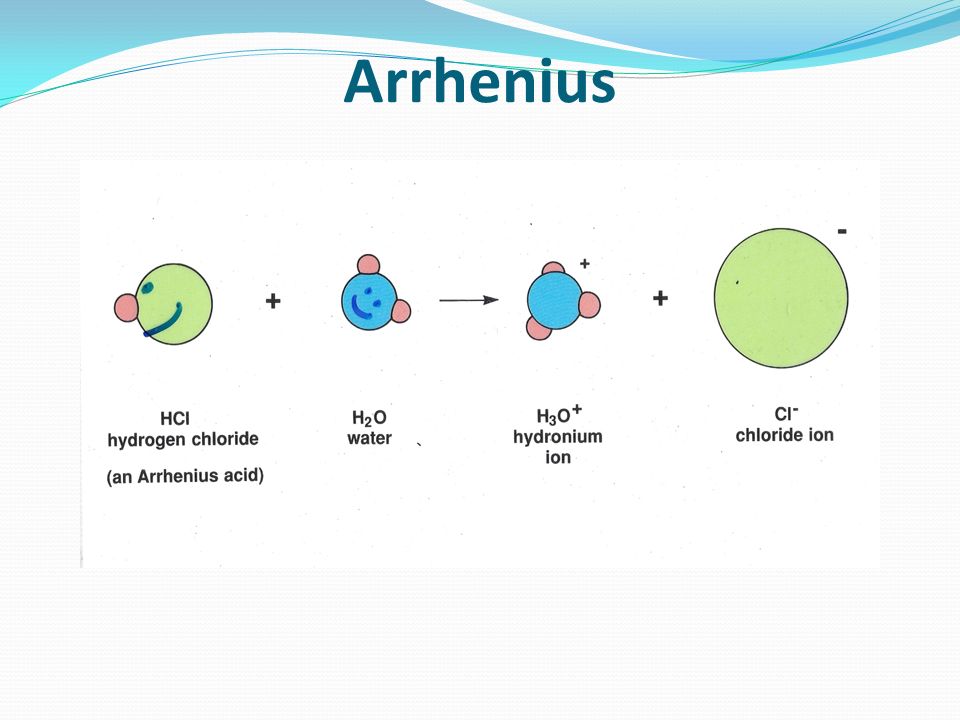 Arrhenius

+ → + + -

HCl
hydrogen chloride

(an Arrhenius acid)

$H_2O$
water

$H_3O^+$
hydronium
ion

$Cl^-$
chloride ion